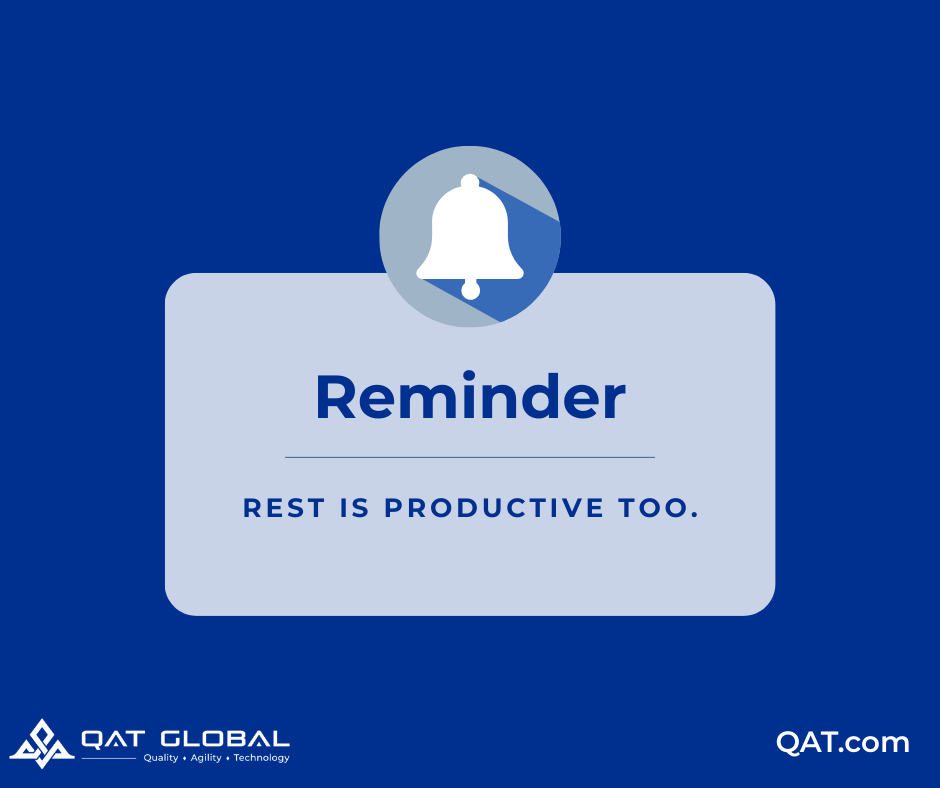 Reminder

REST IS PRODUCTIVE TOO.

QAT GLOBAL
Quality • Agility • Technology

QAT.com